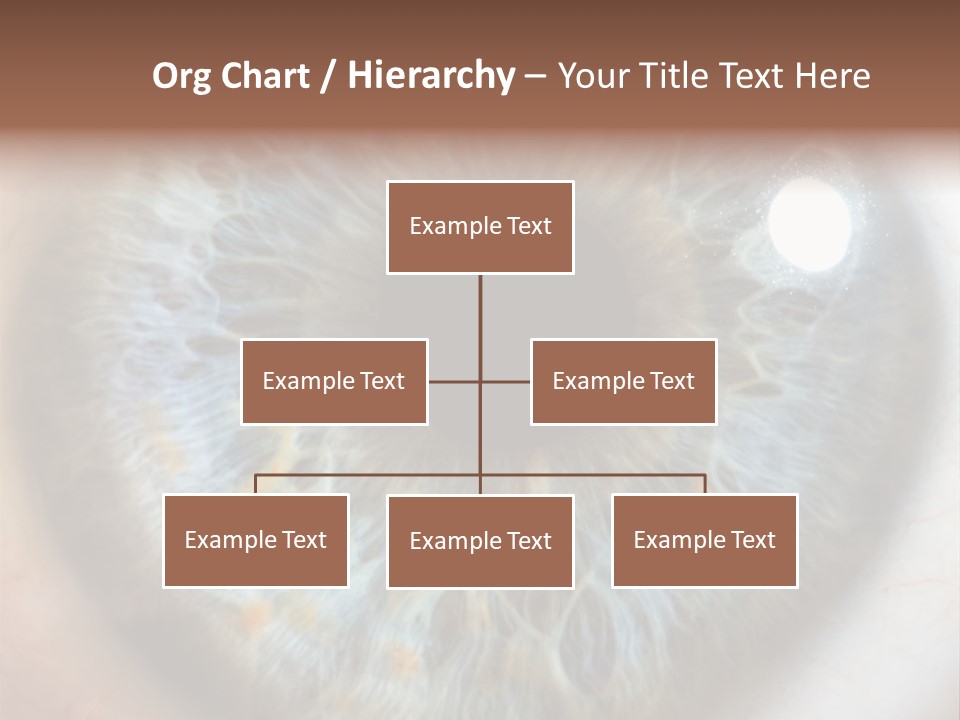 Org Chart / Hierarchy – Your Title Text Here

Example Text

Example Text

Example Text

Example Text

Example Text

Example Text